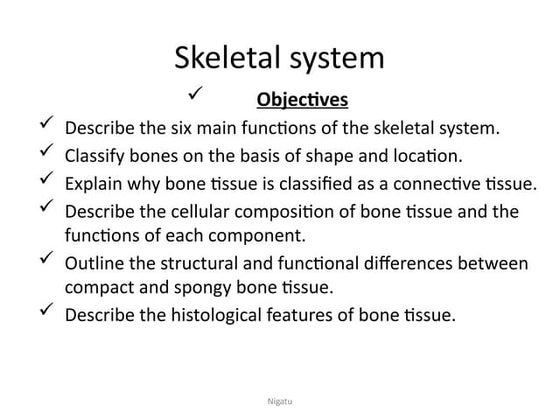 Skeletal system

✓ Objectives

✓ Describe the six main functions of the skeletal system.

✓ Classify bones on the basis of shape and location.

✓ Explain why bone tissue is classified as a connective tissue.

✓ Describe the cellular composition of bone tissue and the functions of each component.

✓ Outline the structural and functional differences between compact and spongy bone tissue.

✓ Describe the histological features of bone tissue.

Nigatu